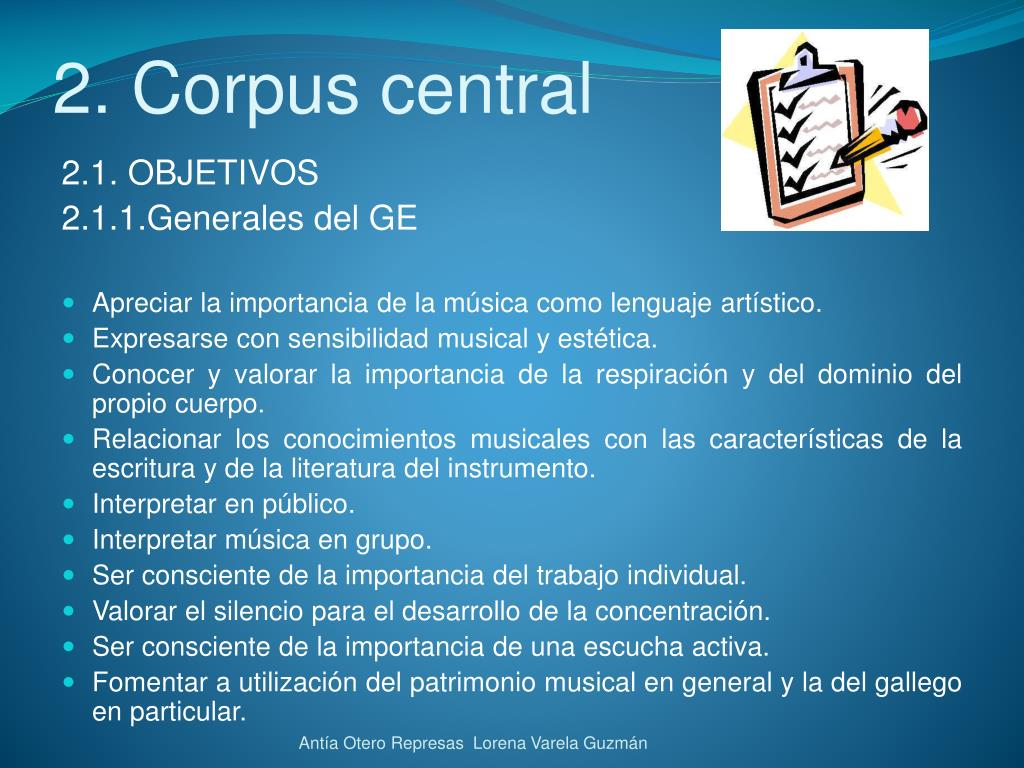 2. Corpus central

2.1. OBJETIVOS
2.1.1.Generales del GE

- Apreciar la importancia de la música como lenguaje artístico.
- Expresarse con sensibilidad musical y estética.
- Conocer y valorar la importancia de la respiración y del dominio del propio cuerpo.
- Relacionar los conocimientos musicales con las características de la escritura y de la literatura del instrumento.
- Interpretar en público.
- Interpretar música en grupo.
- Ser consciente de la importancia del trabajo individual.
- Valorar el silencio para el desarrollo de la concentración.
- Ser consciente de la importancia de una escucha activa.
- Fomentar a utilización del patrimonio musical en general y la del gallego en particular.

Antía Otero Represas Lorena Varela Guzmán